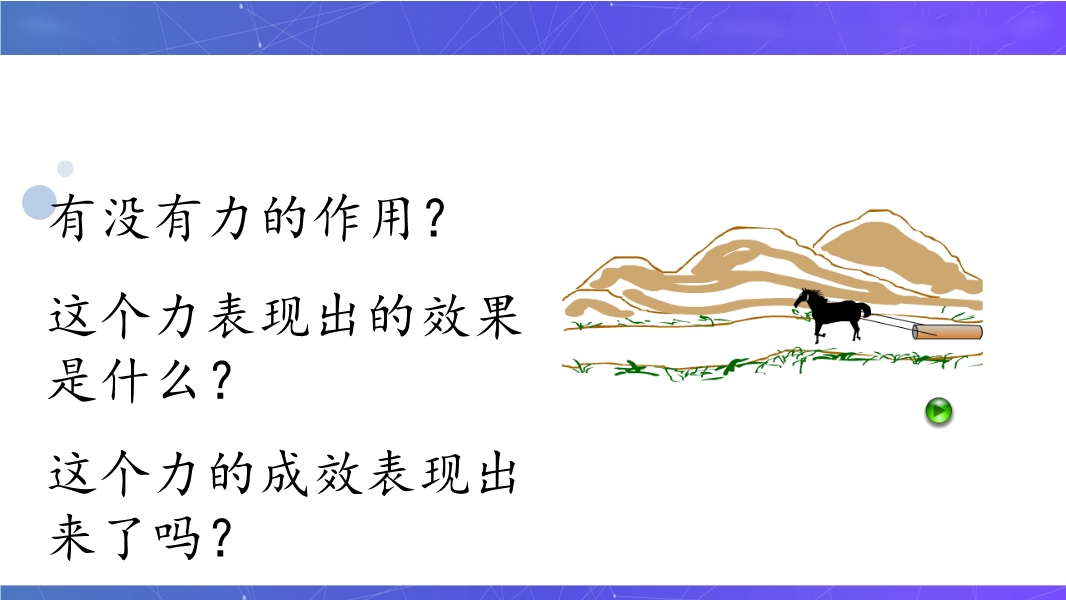 有没有力的作用?

这个力表现出的效果是什么?

这个力的成效表现出来了吗?